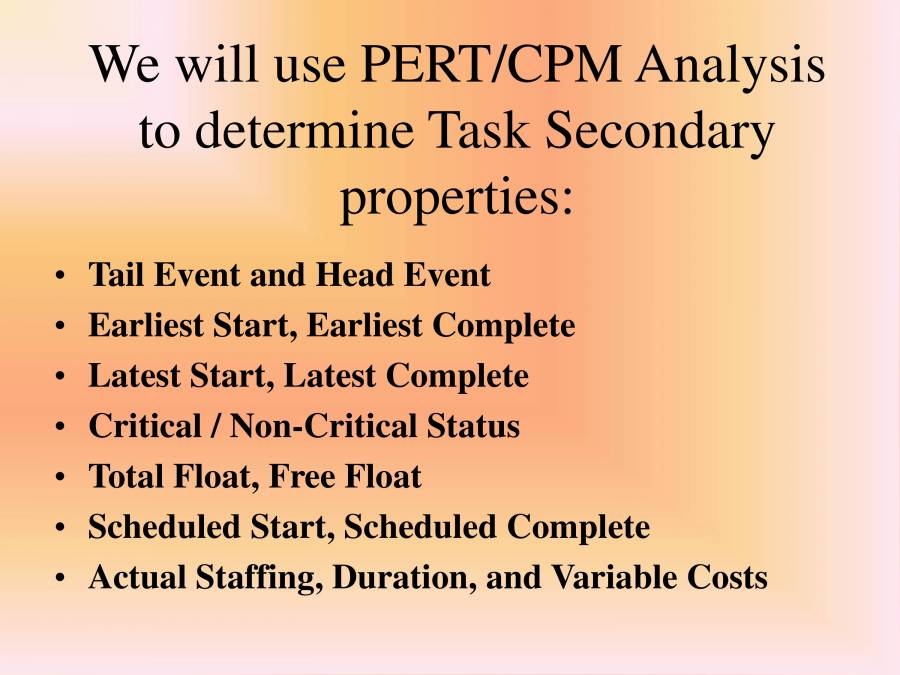 We will use PERT/CPM Analysis to determine Task Secondary properties:

• Tail Event and Head Event
• Earliest Start, Earliest Complete
• Latest Start, Latest Complete
• Critical / Non-Critical Status
• Total Float, Free Float
• Scheduled Start, Scheduled Complete
• Actual Staffing, Duration, and Variable Costs